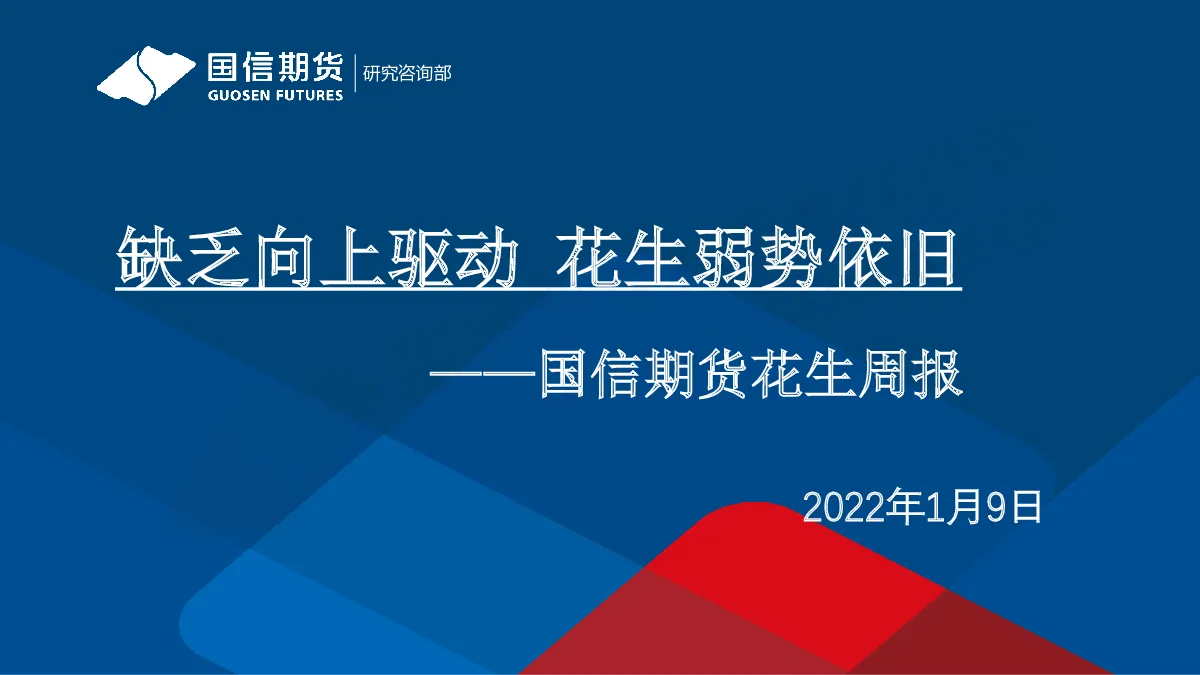 国信期货
GUOSEN FUTURES
研究咨询部

缺乏向上驱动 花生弱势依旧

——国信期货花生周报

2022年1月9日